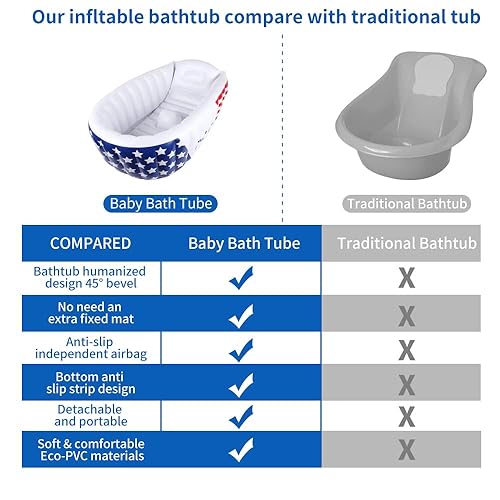 Our infltable bathtub compare with traditional tub

Baby Bath Tube

Traditional Bathtub

| COMPARED | Baby Bath Tube | Traditional Bathtub |
|---|---|---|
| Bathtub humanized design 45° bevel | ✓ | X |
| No need an extra fixed mat | ✓ | X |
| Anti-slip independent airbag | ✓ | X |
| Bottom anti slip strip design | ✓ | X |
| Detachable and portable | ✓ | X |
| Soft & comfortable Eco-PVC materials | ✓ | X |